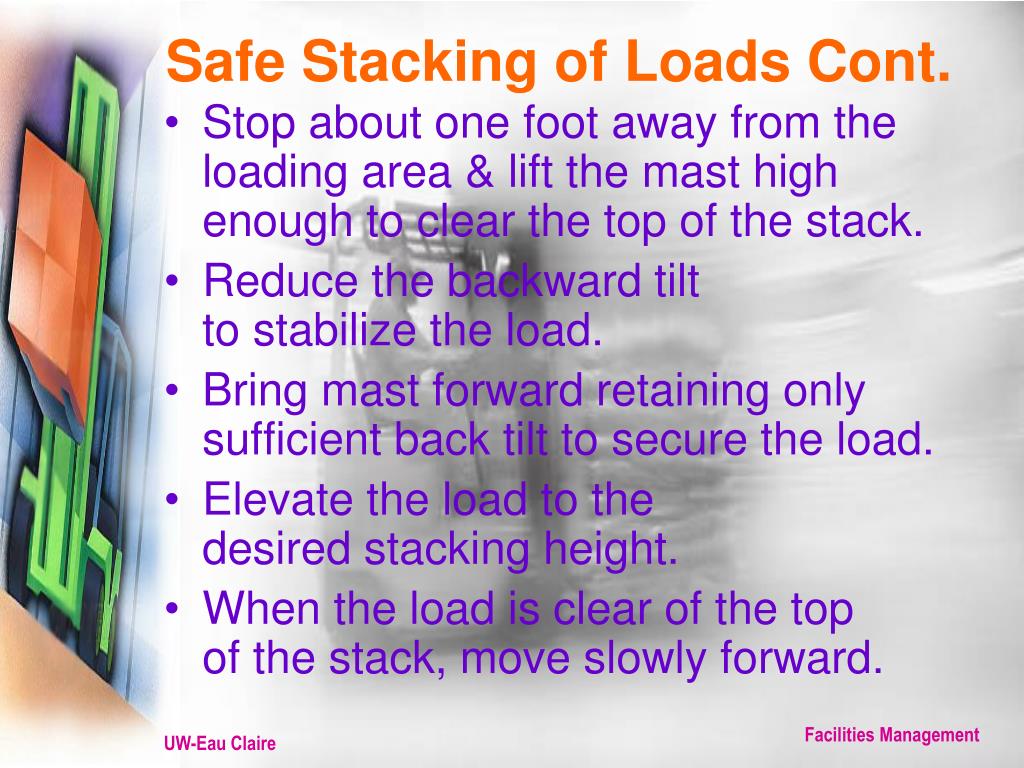 Safe Stacking of Loads Cont.

• Stop about one foot away from the loading area & lift the mast high enough to clear the top of the stack.
• Reduce the backward tilt to stabilize the load.
• Bring mast forward retaining only sufficient back tilt to secure the load.
• Elevate the load to the desired stacking height.
• When the load is clear of the top of the stack, move slowly forward.

UW-Eau Claire

Facilities Management